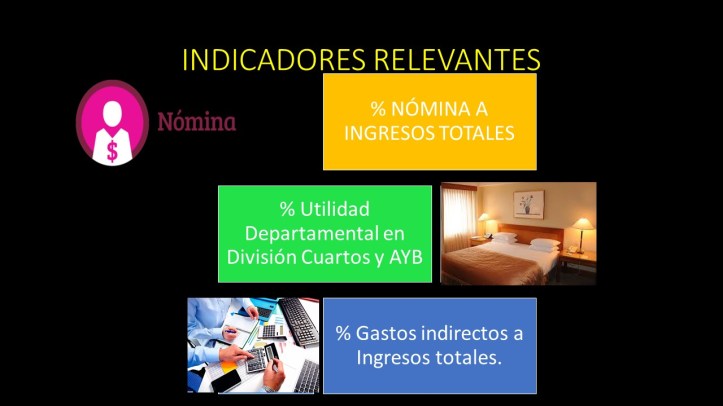 INDICADORES RELEVANTES

$

Nómina

% NÓMINA A INGRESOS TOTALES

% Utilidad Departamental en División Cuartos y AYB

% Gastos indirectos a Ingresos totales.